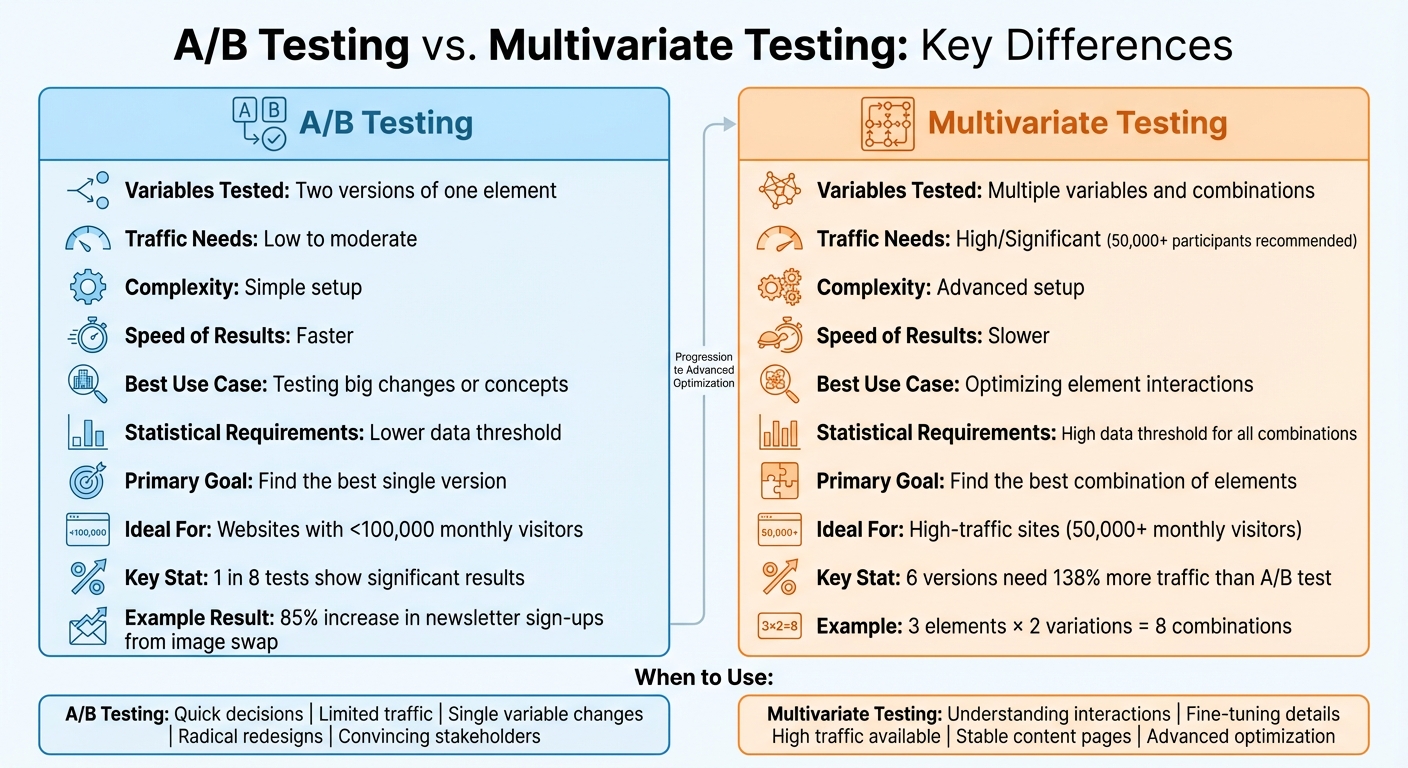 A/B Testing vs. Multivariate Testing: Key Differences

A B

A/B Testing

Variables Tested: Two versions of one element

Traffic Needs: Low to moderate

Complexity: Simple setup

Speed of Results: Faster

Best Use Case: Testing big changes or concepts

Statistical Requirements: Lower data threshold

Primary Goal: Find the best single version

<100,000 Ideal For: Websites with <100,000 monthly visitors

Key Stat: 1 in 8 tests show significant results

Example Result: 85% increase in newsletter sign-ups from image swap

Progression te Advanced Optimization

Multivariate Testing

Variables Tested: Multiple variables and combinations

Traffic Needs: High/Significant (50,000+ participants recommended)

Complexity: Advanced setup

Speed of Results: Slower

Best Use Case: Optimizing element interactions

Statistical Requirements: High data threshold for all combinations

Primary Goal: Find the best combination of elements

50,000+ Ideal For: High-traffic sites (50,000+ monthly visitors)

Key Stat: 6 versions need 138% more traffic than A/B test

3×2=8 Example: 3 elements × 2 variations = 8 combinations

When to Use:

A/B Testing: Quick decisions | Limited traffic | Single variable changes | Radical redesigns | Convincing stakeholders

Multivariate Testing: Understanding interactions | Fine-tuning details High traffic available | Stable content pages | Advanced optimization